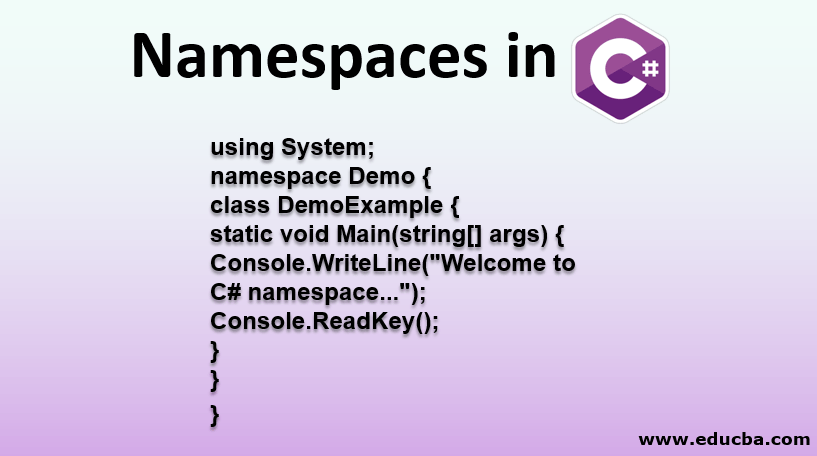 Namespaces in C#

using System;
namespace Demo {
class DemoExample {
static void Main(string[] args) {
Console.WriteLine("Welcome to C# namespace...");
Console.ReadKey();
}
}
}

www.educba.com